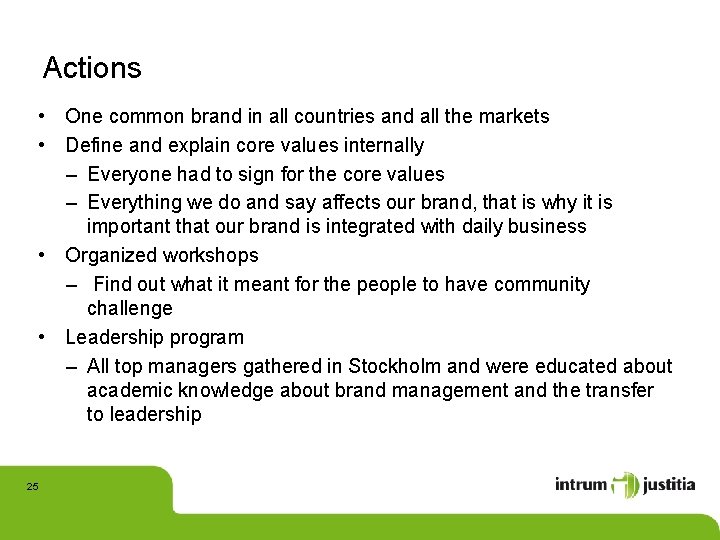 Actions

• One common brand in all countries and all the markets
• Define and explain core values internally
– Everyone had to sign for the core values
– Everything we do and say affects our brand, that is why it is important that our brand is integrated with daily business
• Organized workshops
– Find out what it meant for the people to have community challenge
• Leadership program
– All top managers gathered in Stockholm and were educated about academic knowledge about brand management and the transfer to leadership

25

intrum justitia